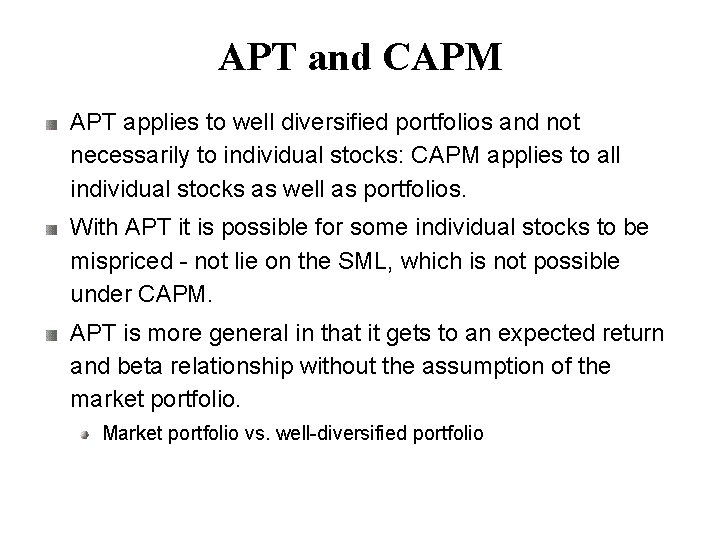 APT and CAPM

APT applies to well diversified portfolios and not necessarily to individual stocks: CAPM applies to all individual stocks as well as portfolios.

With APT it is possible for some individual stocks to be mispriced - not lie on the SML, which is not possible under CAPM.

APT is more general in that it gets to an expected return and beta relationship without the assumption of the market portfolio.

Market portfolio vs. well-diversified portfolio